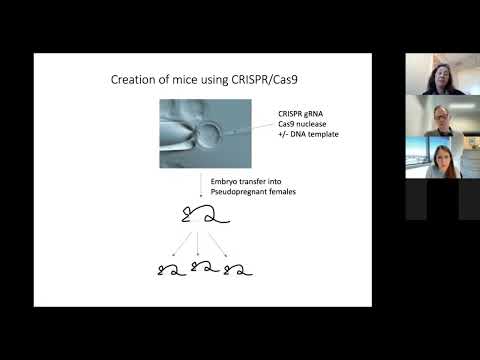 Creation of mice using CRISPR/Cas9

CRISPR gRNA
Cas9 nuclease
+/- DNA template

Embryo transfer into
Pseudopregnant females